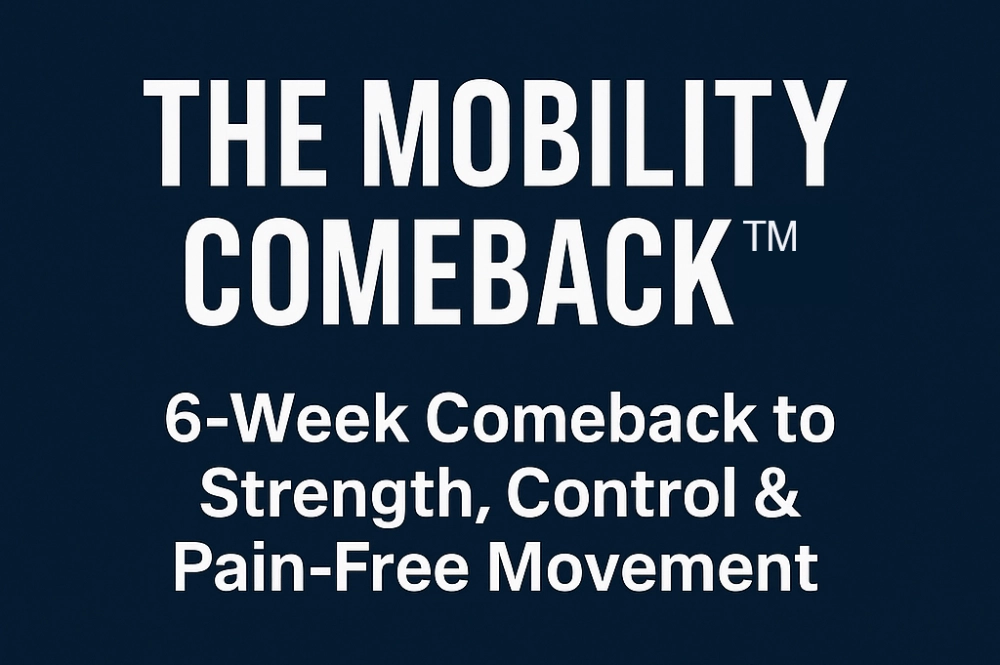 THE MOBILITY COMEBACK™

6-Week Comeback to Strength, Control & Pain-Free Movement